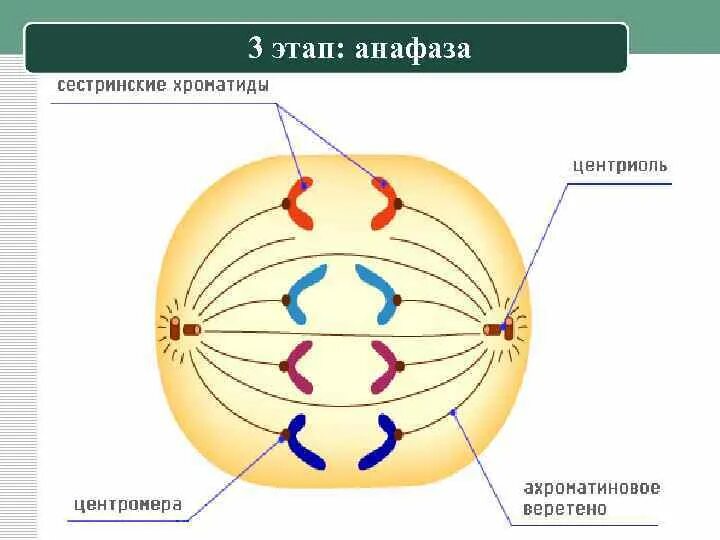 3 этап: анафаза

сестринские хроматиды

центриоль

центромера

ахроматиновое веретено